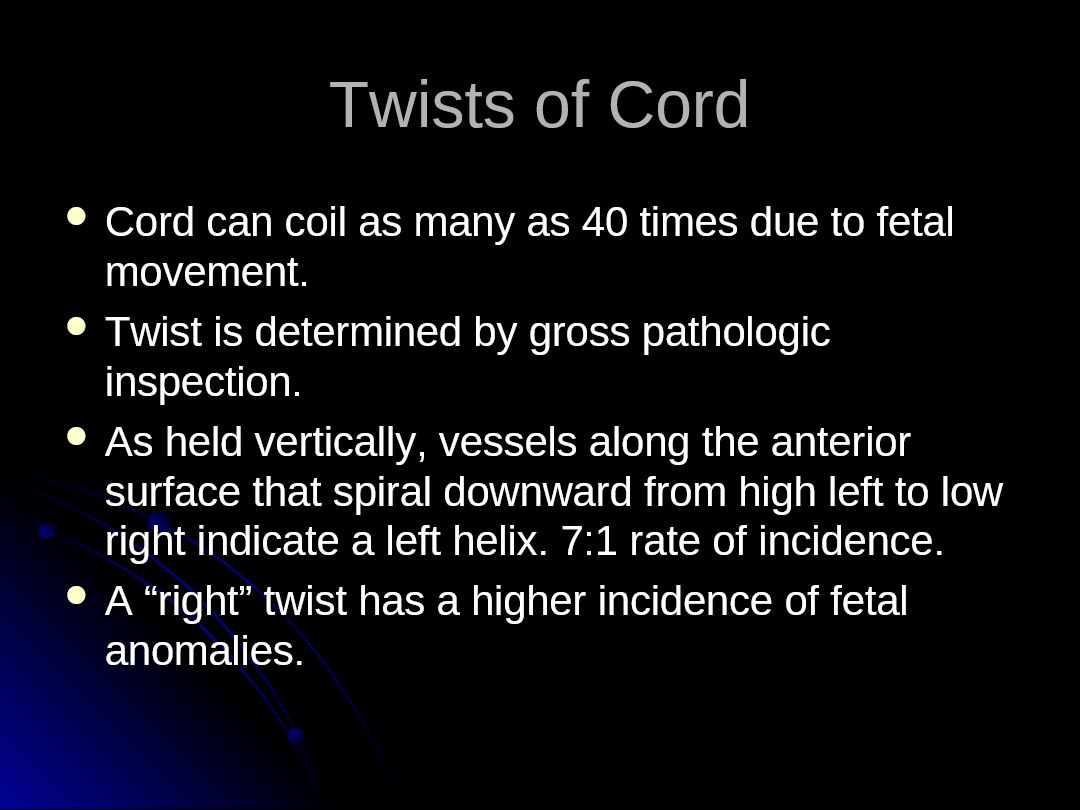 Twists of Cord

- Cord can coil as many as 40 times due to fetal movement.
- Twist is determined by gross pathologic inspection.
- As held vertically, vessels along the anterior surface that spiral downward from high left to low right indicate a left helix. 7:1 rate of incidence.
- A “right” twist has a higher incidence of fetal anomalies.